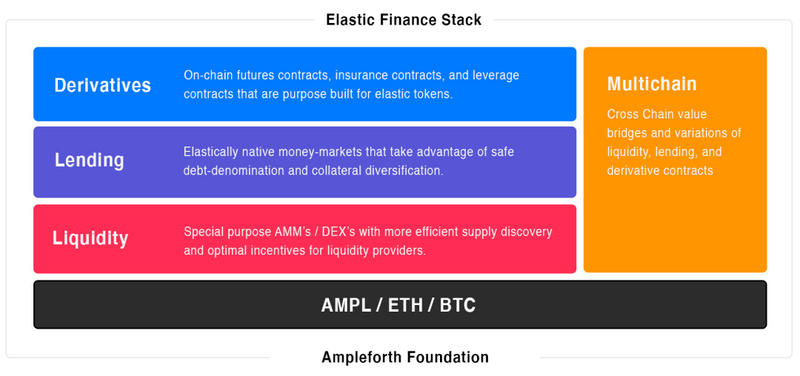 Elastic Finance Stack

Derivatives

On-chain futures contracts, insurance contracts, and leverage contracts that are purpose built for elastic tokens.

Lending

Elastically native money-markets that take advantage of safe debt-denomination and collateral diversification.

Liquidity

Special purpose AMM's / DEX's with more efficient supply discovery and optimal incentives for liquidity providers.

Multichain

Cross Chain value bridges and variations of liquidity, lending, and derivative contracts

AMPL / ETH / BTC

Ampleforth Foundation